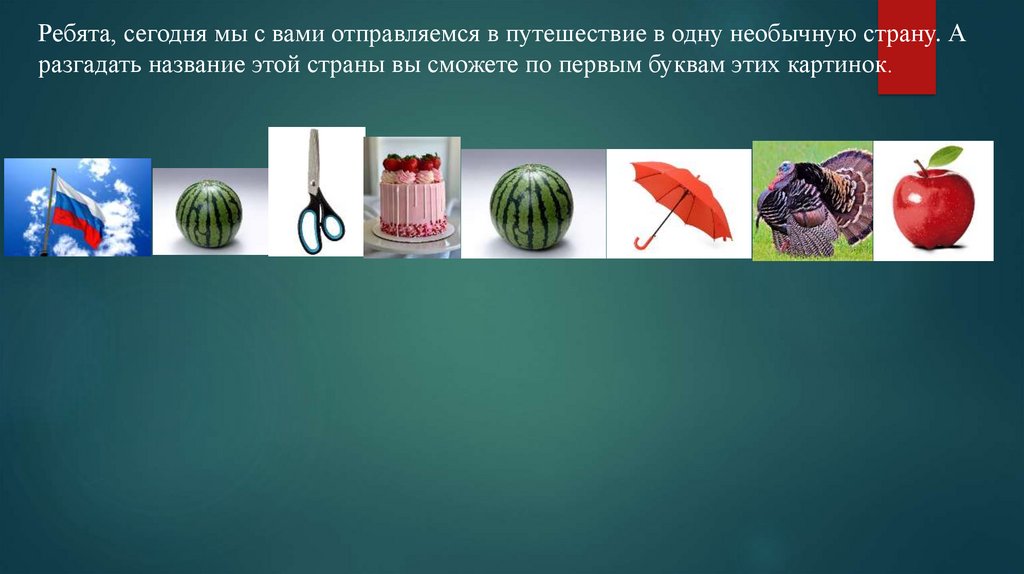 Ребята, сегодня мы с вами отправляемся в путешествие в одну необычную страну. А разгадать название этой страны вы сможете по первым буквам этих картинок.